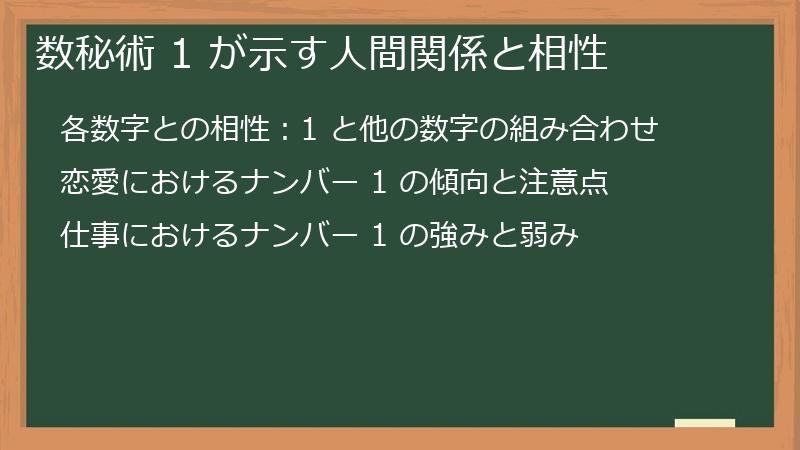 数秘術 1 が示す人間関係と相性

各数字との相性：1 と他の数字の組み合わせ

恋愛におけるナンバー 1 の傾向と注意点

仕事におけるナンバー 1 の強みと弱み